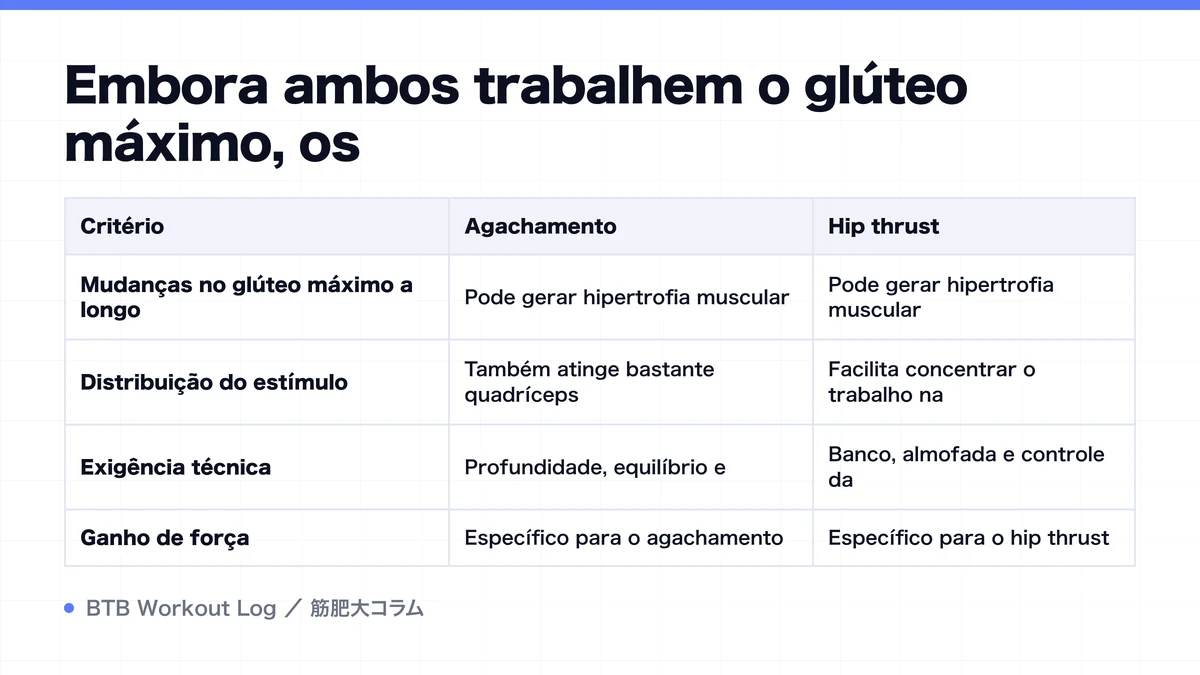 Embora ambos trabalhem o glúteo máximo, os

| Critério | Agachamento | Hip thrust |
|---|---|---|
| Mudanças no glúteo máximo a longo | Pode gerar hipertrofia muscular | Pode gerar hipertrofia muscular |
| Distribuição do estímulo | Também atinge bastante quadríceps | Facilita concentrar o trabalho na |
| Exigência técnica | Profundidade, equilíbrio e | Banco, almofada e controle da |
| Ganho de força | Específico para o agachamento | Específico para o hip thrust |

BTB Workout Log ／ 筋肥大コラム